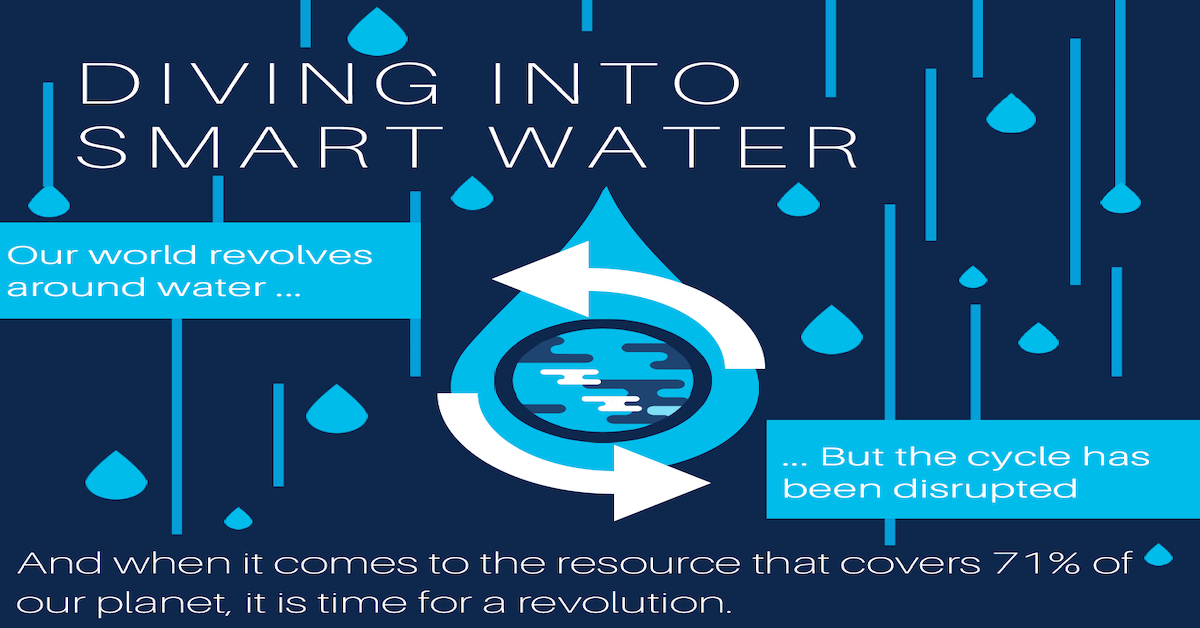 DIVING INTO SMART WATER

Our world revolves around water ...

... But the cycle has been disrupted

And when it comes to the resource that covers 71% of our planet, it is time for a revolution.